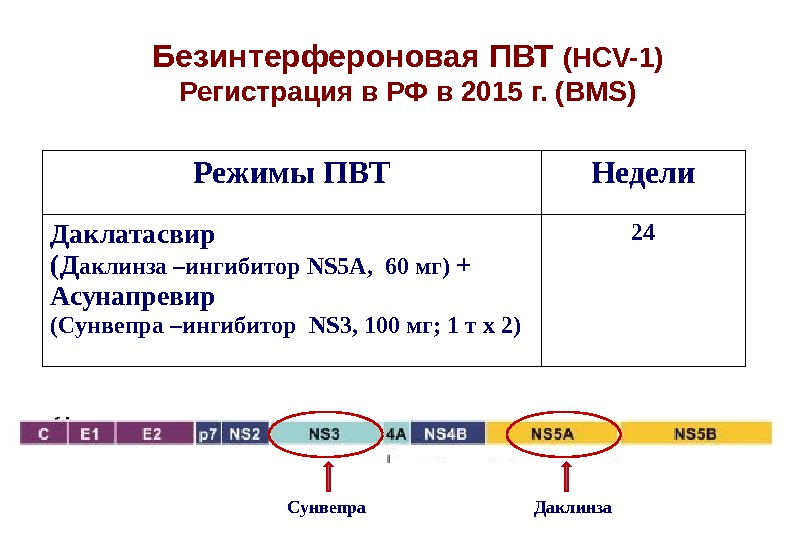 Безинтерфероновая ПВТ (HCV-1)
Регистрация в РФ в 2015 г. (BMS)

| Режимы ПВТ | Недели |
|---|---|
| Даклатасвир (Даклинза –ингибитор NS5A, 60 мг) + Асунапревир (Сунвепра –ингибитор NS3, 100 мг; 1 т х 2) | 24 |

C E1 E2 p7 NS2 NS3 4A NS4B NS5A NS5B

Сунвепра

Даклинза